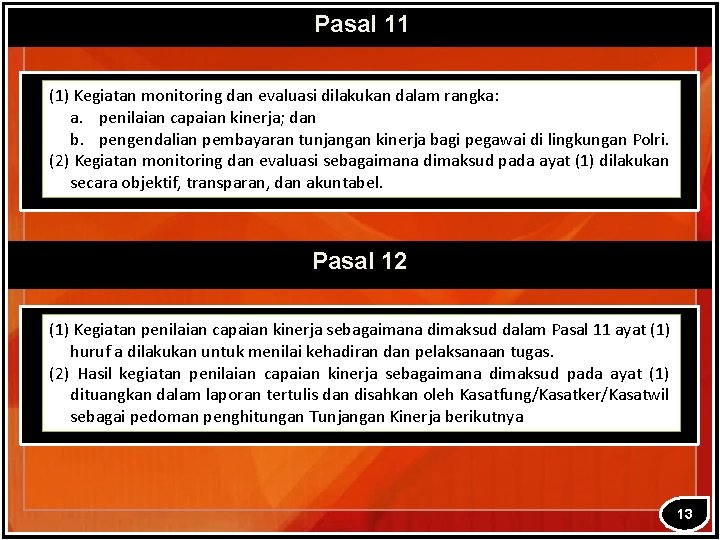 Pasal 11

(1) Kegiatan monitoring dan evaluasi dilakukan dalam rangka:
a. penilaian capaian kinerja; dan
b. pengendalian pembayaran tunjangan kinerja bagi pegawai di lingkungan Polri.
(2) Kegiatan monitoring dan evaluasi sebagaimana dimaksud pada ayat (1) dilakukan secara objektif, transparan, dan akuntabel.

Pasal 12

(1) Kegiatan penilaian capaian kinerja sebagaimana dimaksud dalam Pasal 11 ayat (1) huruf a dilakukan untuk menilai kehadiran dan pelaksanaan tugas.
(2) Hasil kegiatan penilaian capaian kinerja sebagaimana dimaksud pada ayat (1) dituangkan dalam laporan tertulis dan disahkan oleh Kasatfung/Kasatker/Kasatwil sebagai pedoman penghitungan Tunjangan Kinerja berikutnya

13